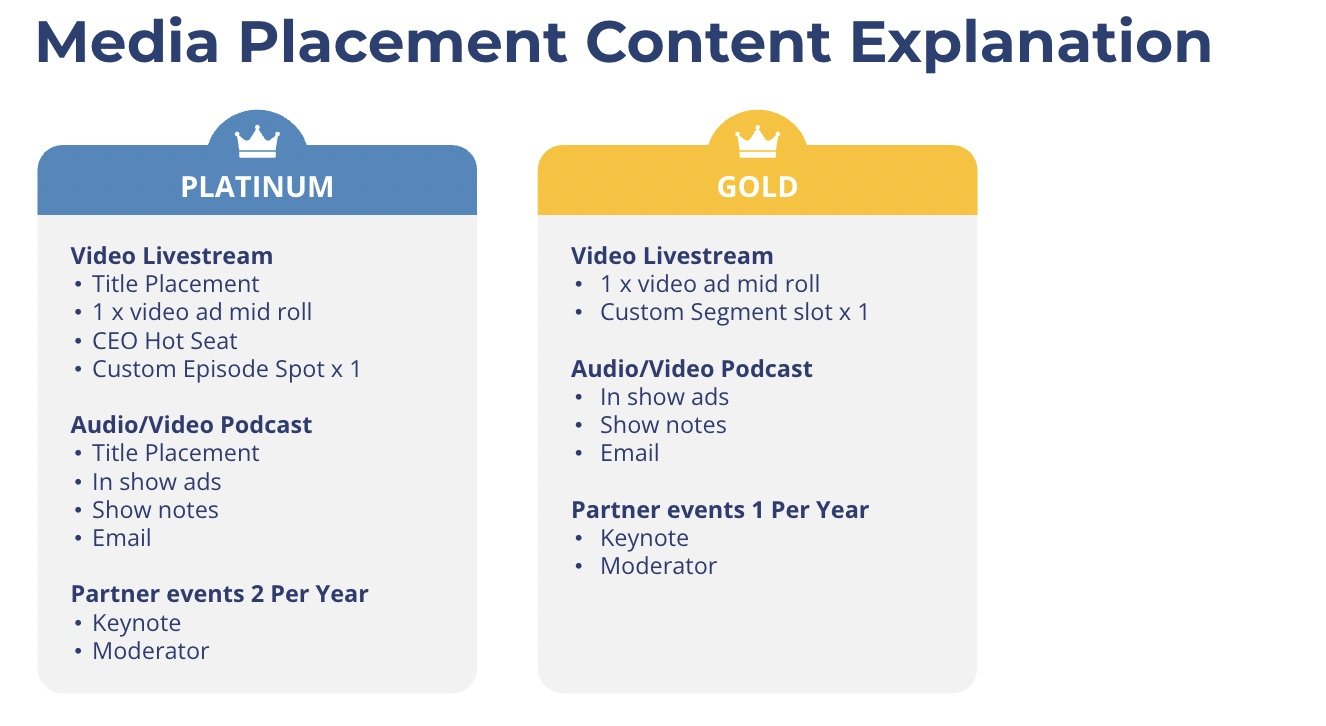 Media Placement Content Explanation

PLATINUM

Video Livestream
• Title Placement
• 1 x video ad mid roll
• CEO Hot Seat
• Custom Episode Spot x 1

Audio/Video Podcast
• Title Placement
• In show ads
• Show notes
• Email

Partner events 2 Per Year
• Keynote
• Moderator

GOLD

Video Livestream
• 1 x video ad mid roll
• Custom Segment slot x 1

Audio/Video Podcast
• In show ads
• Show notes
• Email

Partner events 1 Per Year
• Keynote
• Moderator